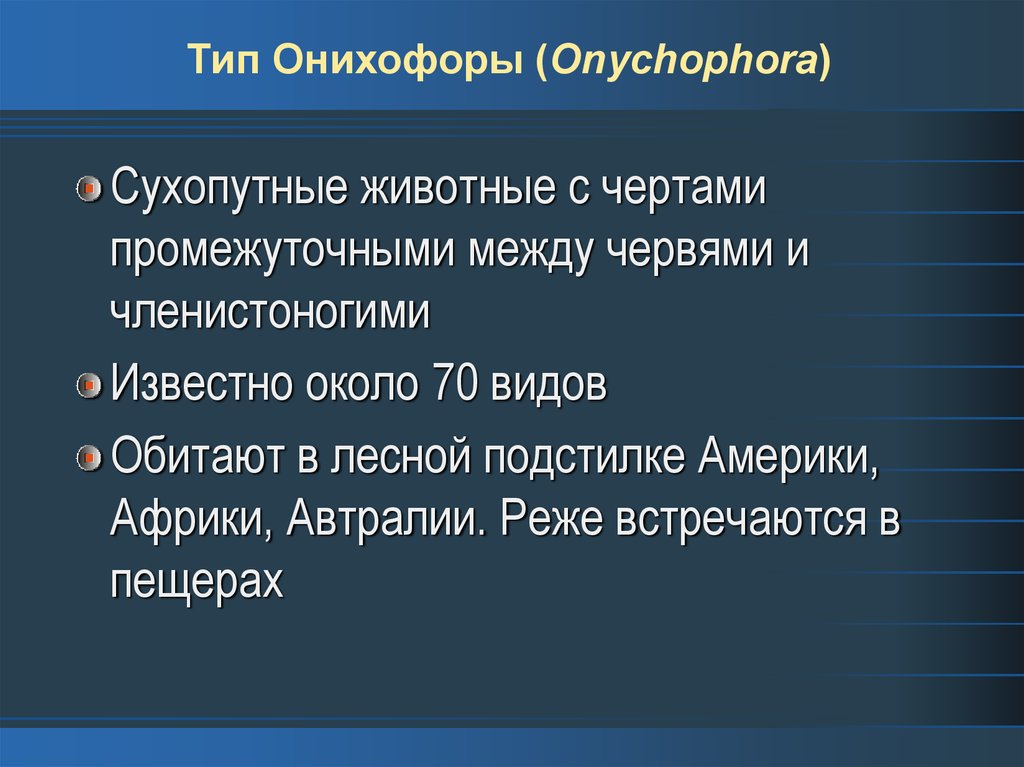 Тип Онихофоры (Onychophora)

Сухопутные животные с чертами промежуточными между червями и членистоногими

Известно около 70 видов

Обитают в лесной подстилке Америки, Африки, Автралии. Реже встречаются в пещерах